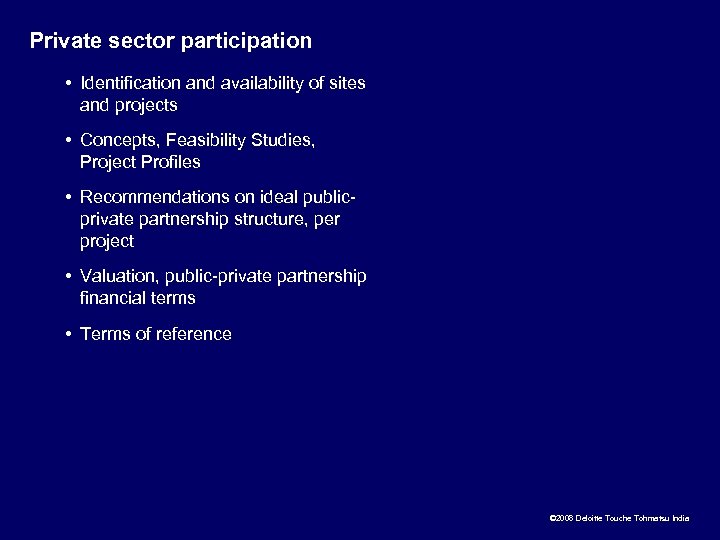 Private sector participation

• Identification and availability of sites and projects

• Concepts, Feasibility Studies, Project Profiles

• Recommendations on ideal public-private partnership structure, per project

• Valuation, public-private partnership financial terms

• Terms of reference

©2008 Deloitte Touche Tohmatsu India